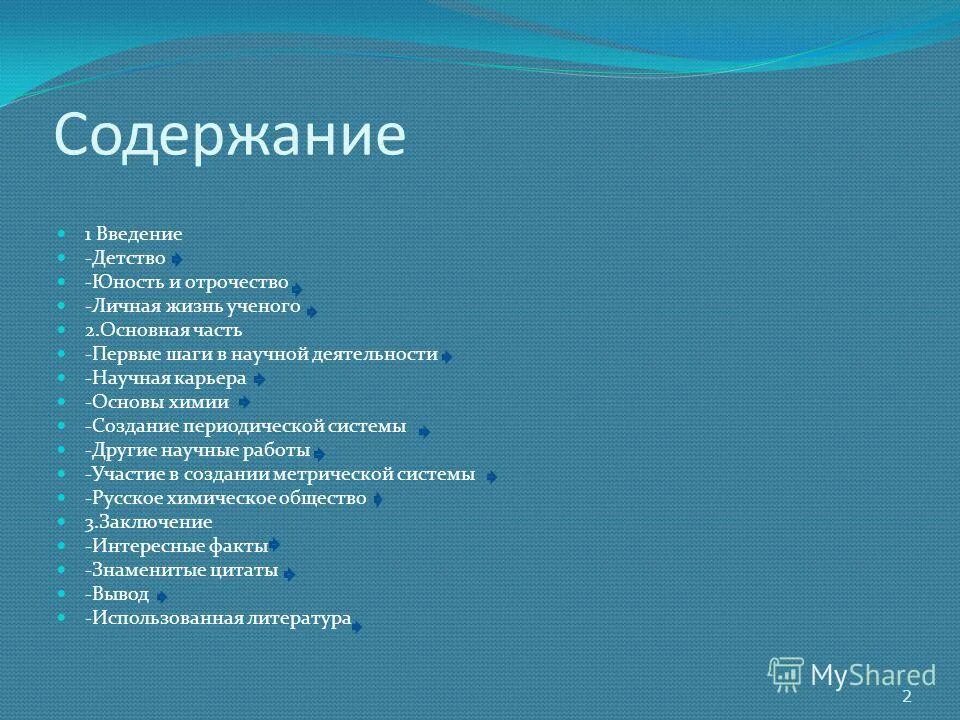 Содержание

1 Введение
-Детство
-Юность и отрочество
-Личная жизнь ученого
2.Основная часть
-Первые шаги в научной деятельности
-Научная карьера
-Основы химии
-Создание периодической системы
-Другие научные работы
-Участие в создании метрической системы
-Русское химическое общество
3.Заключение
-Интересные факты
-Знаменитые цитаты
-Вывод
-Использованная литература

MyShared

2